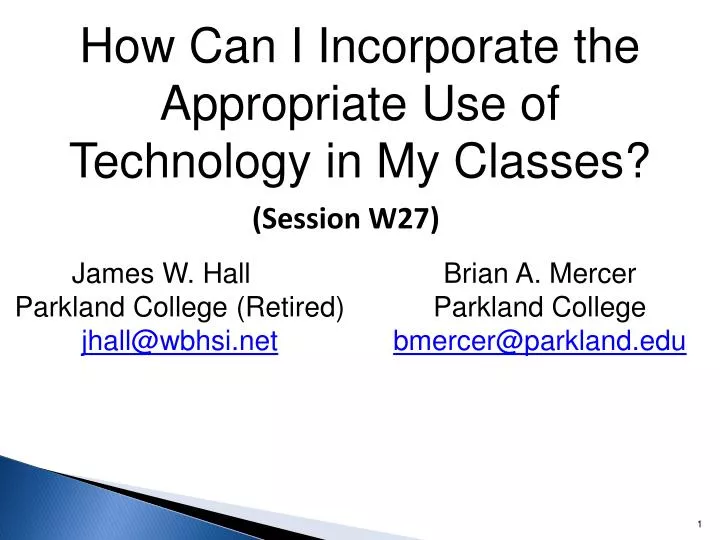 How Can I Incorporate the Appropriate Use of Technology in My Classes?

(Session W27)

James W. Hall
Parkland College (Retired)
jhall@wbhsi.net

Brian A. Mercer
Parkland College
bmercer@parkland.edu

1